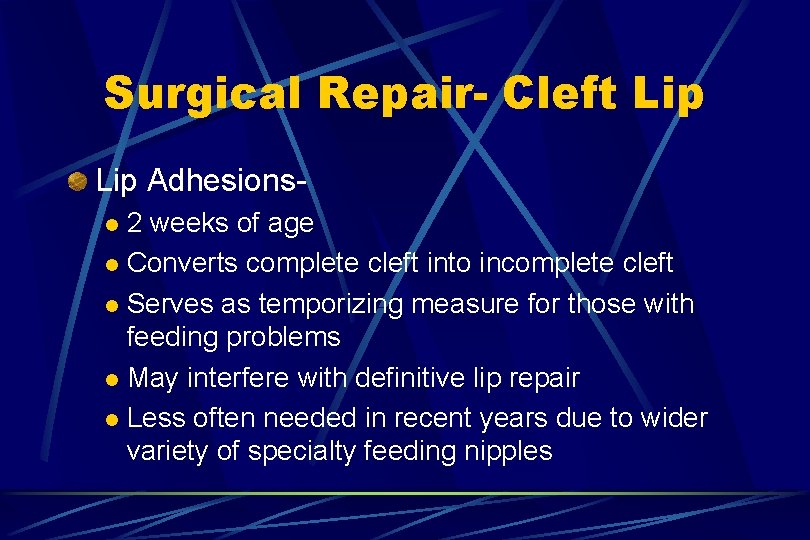 Surgical Repair- Cleft Lip

Lip Adhesions-

2 weeks of age

Converts complete cleft into incomplete cleft

Serves as temporizing measure for those with feeding problems

May interfere with definitive lip repair

Less often needed in recent years due to wider variety of specialty feeding nipples